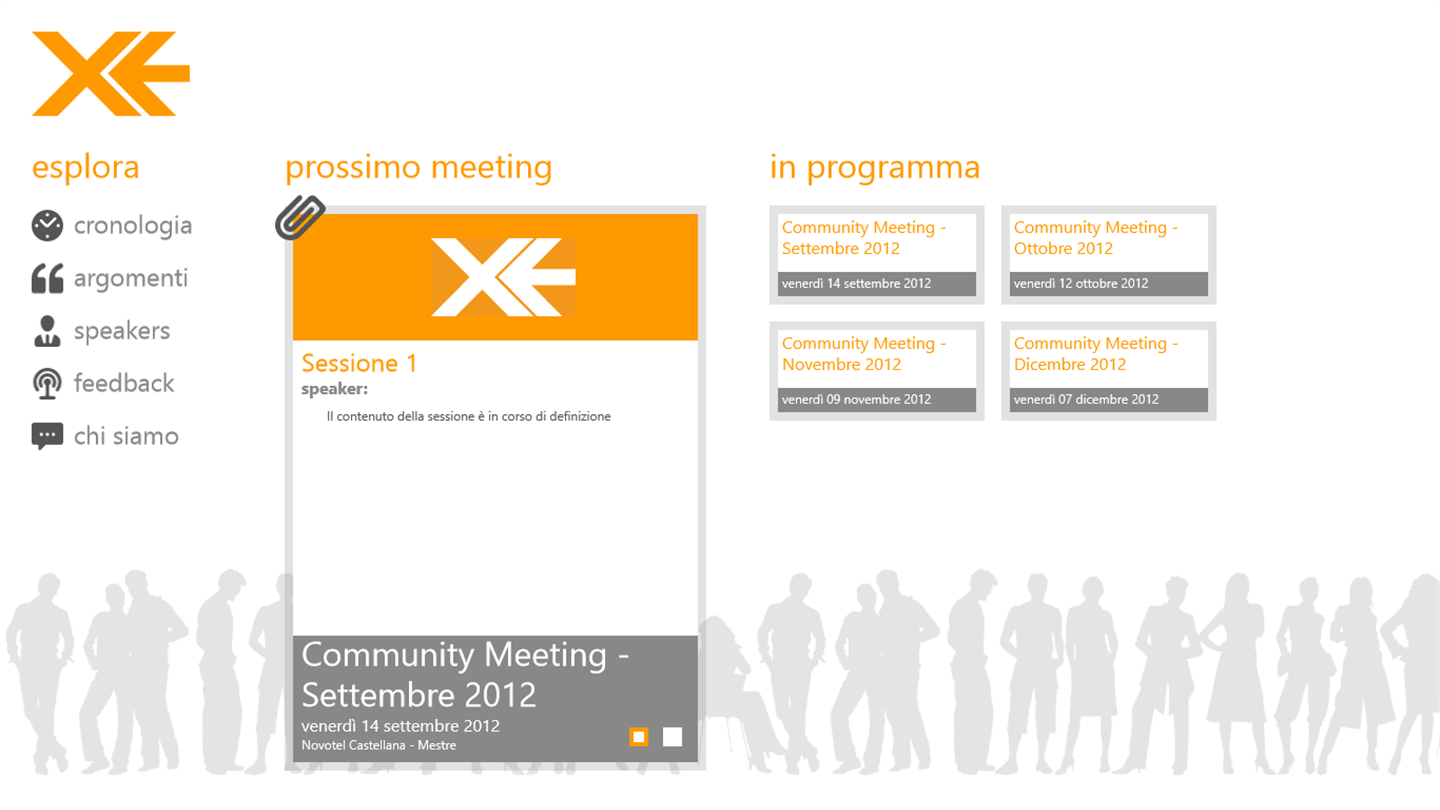 esplora

cronologia

argomenti

speakers

feedback

chi siamo

prossimo meeting

Sessione 1
speaker:

Il contenuto della sessione è in corso di definizione

Community Meeting - Settembre 2012
venerdì 14 settembre 2012
Novotel Castellana - Mestre

in programma

Community Meeting - Settembre 2012
venerdì 14 settembre 2012

Community Meeting - Ottobre 2012
venerdì 12 ottobre 2012

Community Meeting - Novembre 2012
venerdì 09 novembre 2012

Community Meeting - Dicembre 2012
venerdì 07 dicembre 2012